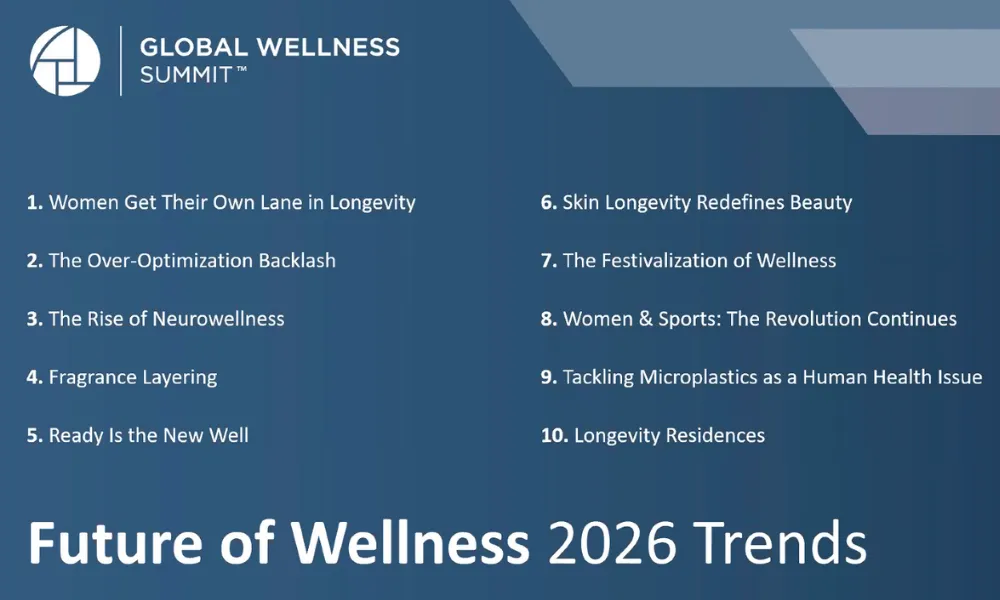 GLOBAL WELLNESS SUMMIT™

1. Women Get Their Own Lane in Longevity

2. The Over-Optimization Backlash

3. The Rise of Neurowellness

4. Fragrance Layering

5. Ready Is the New Well

6. Skin Longevity Redefines Beauty

7. The Festivalization of Wellness

8. Women & Sports: The Revolution Continues

9. Tackling Microplastics as a Human Health Issue

10. Longevity Residences

Future of Wellness 2026 Trends